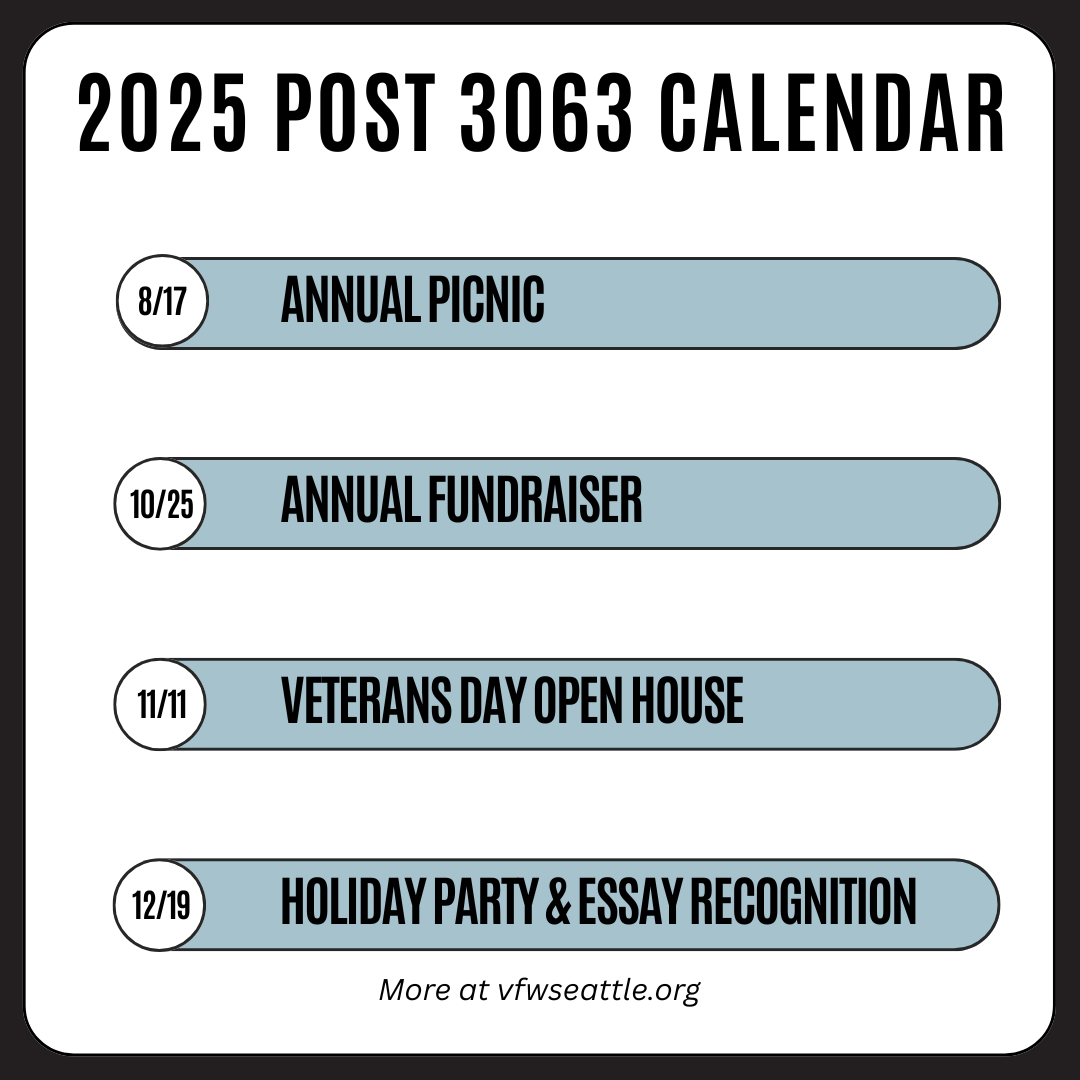 2025 POST 3063 CALENDAR

8/17 ANNUAL PICNIC

10/25 ANNUAL FUNDRAISER

11/11 VETERANS DAY OPEN HOUSE

12/19 HOLIDAY PARTY & ESSAY RECOGNITION

More at vfwseattle.org